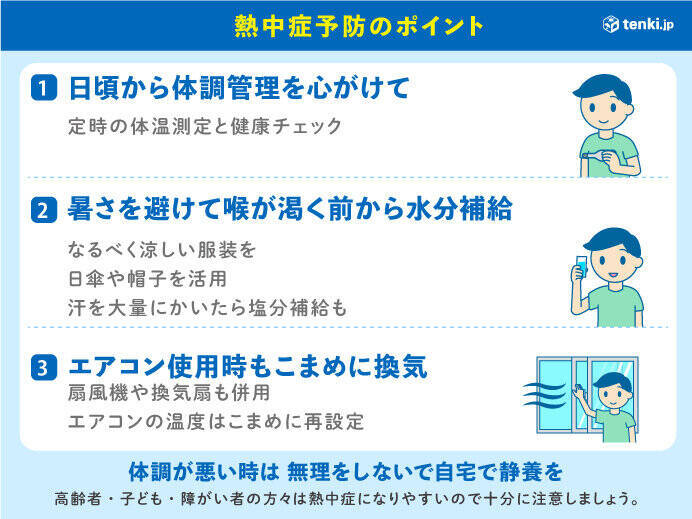 熱中症予防のポイント

tenki.jp

1 日頃から体調管理を心がけて

定時の体温測定と健康チェック

2 暑さを避けて喉が渇く前から水分補給

なるべく涼しい服装を
日傘や帽子を活用
汗を大量にかいたら塩分補給も

3 エアコン使用時もこまめに換気

扇風機や換気扇も併用
エアコンの温度はこまめに再設定

体調が悪い時は 無理をしないで自宅で静養を

高齢者・子ども・障がい者の方々は熱中症になりやすいので十分に注意しましょう。